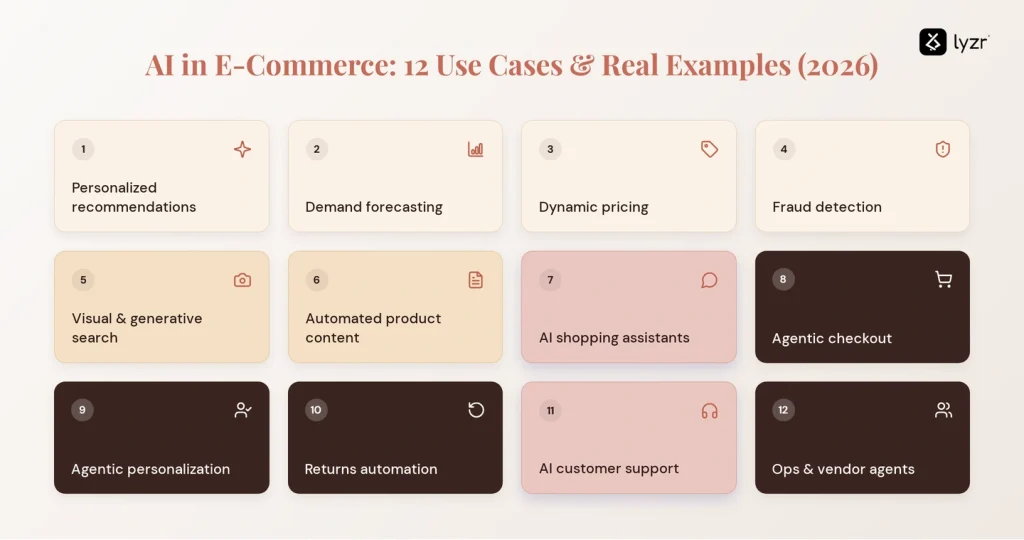 lyzr

AI in E-Commerce: 12 Use Cases & Real Examples (2026)

1
Personalized recommendations

2
Demand forecasting

3
Dynamic pricing

4
Fraud detection

5
Visual & generative search

6
Automated product content

7
AI shopping assistants

8
Agentic checkout

9
Agentic personalization

10
Returns automation

11
AI customer support

12
Ops & vendor agents